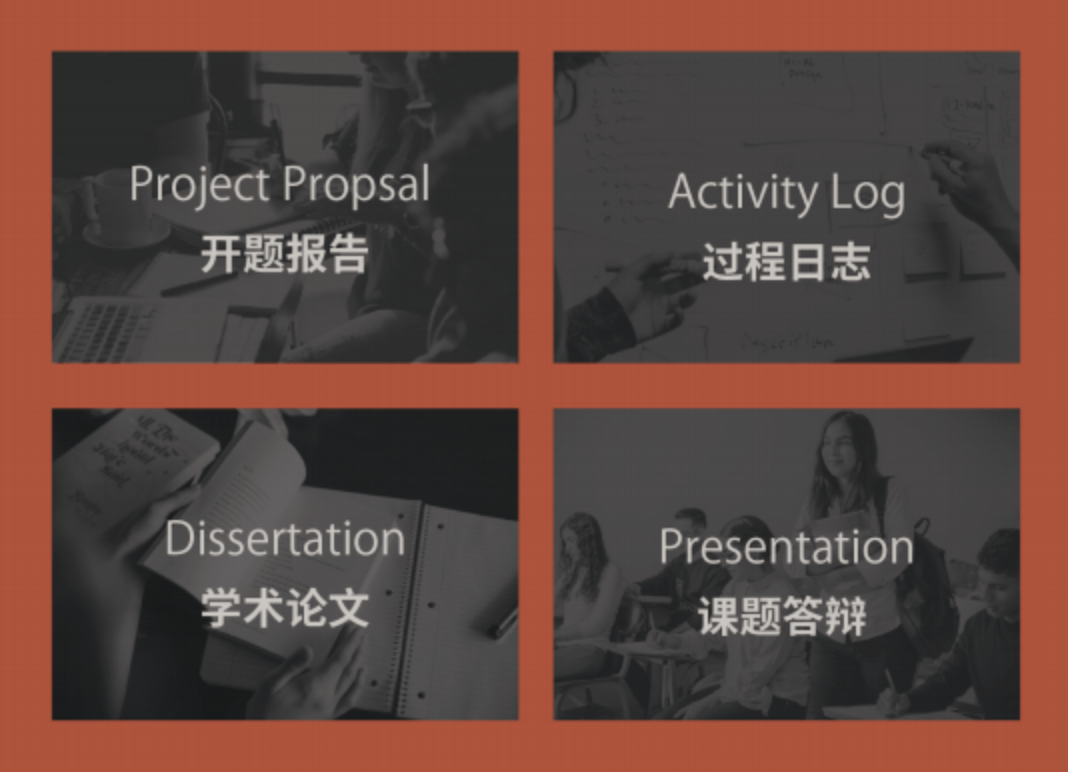 Project Propsal
开题报告

Activity Log
过程日志

Dissertation
学术论文

Presentation
课题答辩